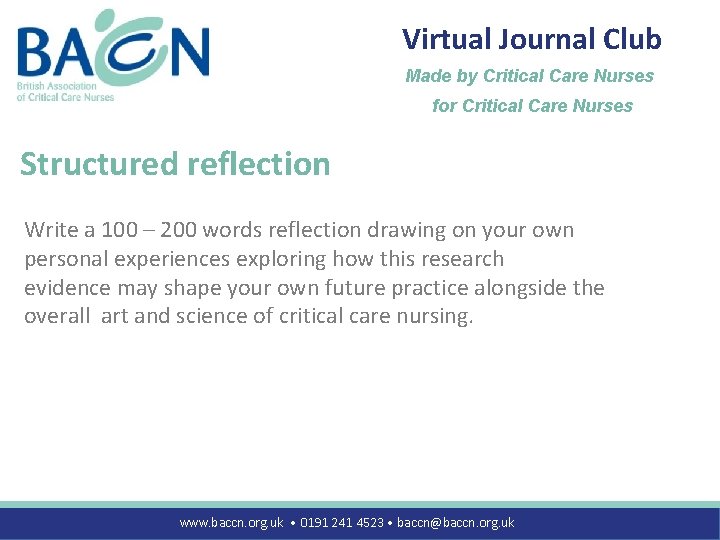 BACCN
British Association of Critical Care Nurses

Virtual Journal Club
Made by Critical Care Nurses for Critical Care Nurses

Structured reflection

Write a 100 – 200 words reflection drawing on your own personal experiences exploring how this research evidence may shape your own future practice alongside the overall art and science of critical care nursing.

www.baccn.org.uk • 0191 241 4523 • baccn@baccn.org.uk